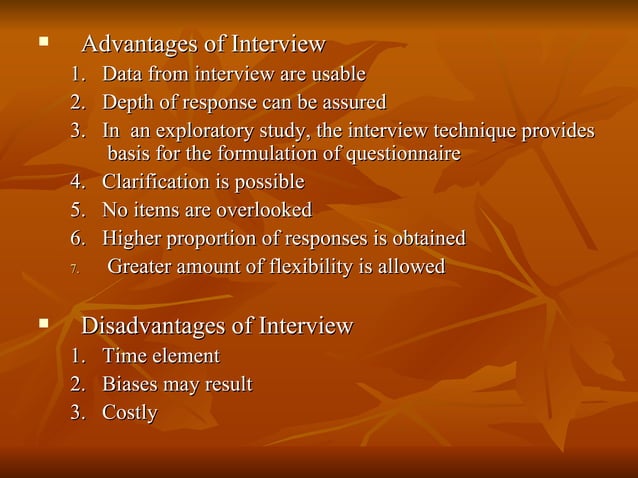 ▪ Advantages of Interview

1. Data from interview are usable
2. Depth of response can be assured
3. In an exploratory study, the interview technique provides basis for the formulation of questionnaire
4. Clarification is possible
5. No items are overlooked
6. Higher proportion of responses is obtained
7. Greater amount of flexibility is allowed

▪ Disadvantages of Interview

1. Time element
2. Biases may result
3. Costly